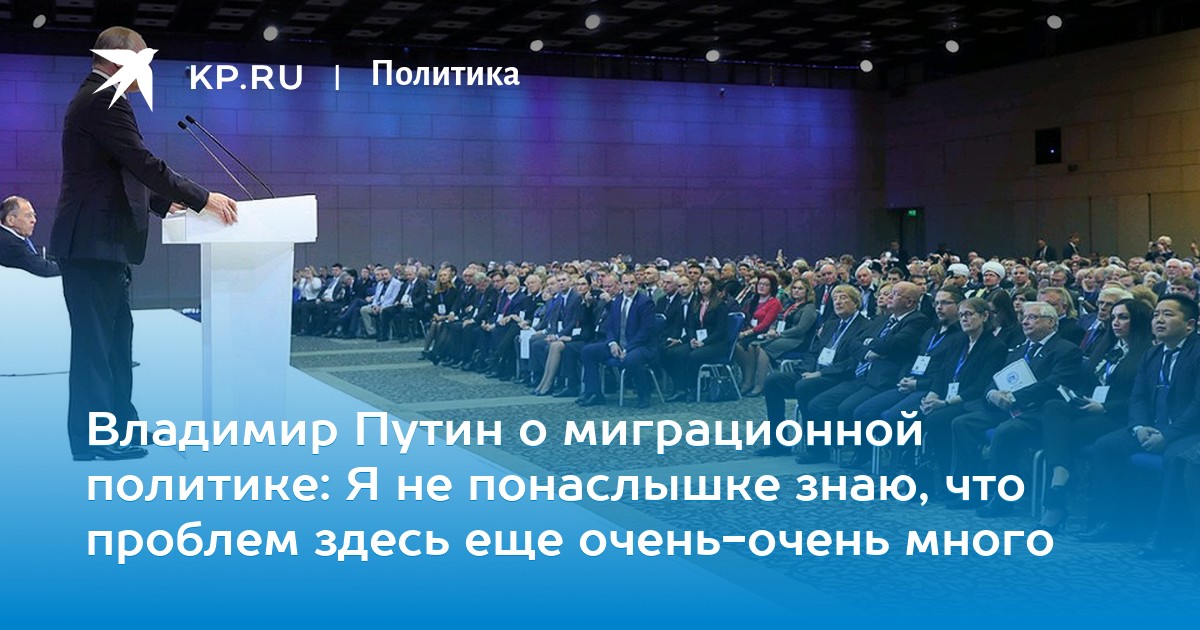 KP.RU | Политика

Владимир Путин о миграционной политике: Я не понаслышке знаю, что проблем здесь еще очень-очень много